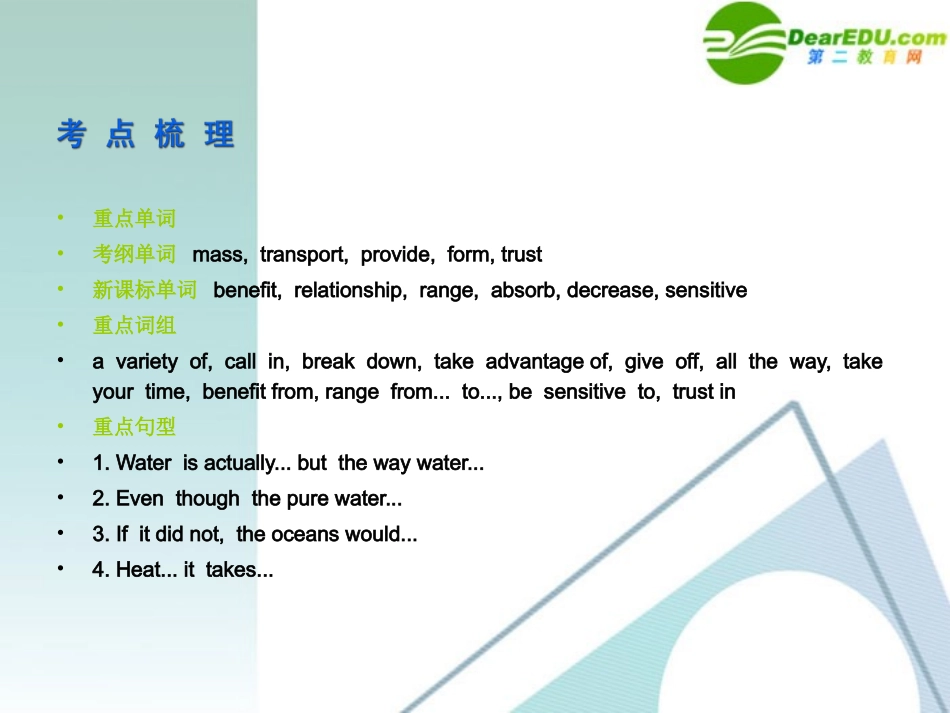 DearEDU.com
第二教育网

考点梳理

• 重点单词
• 考纲单词 mass, transport, provide, form, trust
• 新课标单词 benefit, relationship, range, absorb, decrease, sensitive
• 重点词组
• a variety of, call in, break down, take advantage of, give off, all the way, take your time, benefit from, range from... to..., be sensitive to, trust in
• 重点句型
• 1. Water is actually... but the way water...
• 2. Even though the pure water...
• 3. If it did not, the oceans would...
• 4. Heat... it takes...